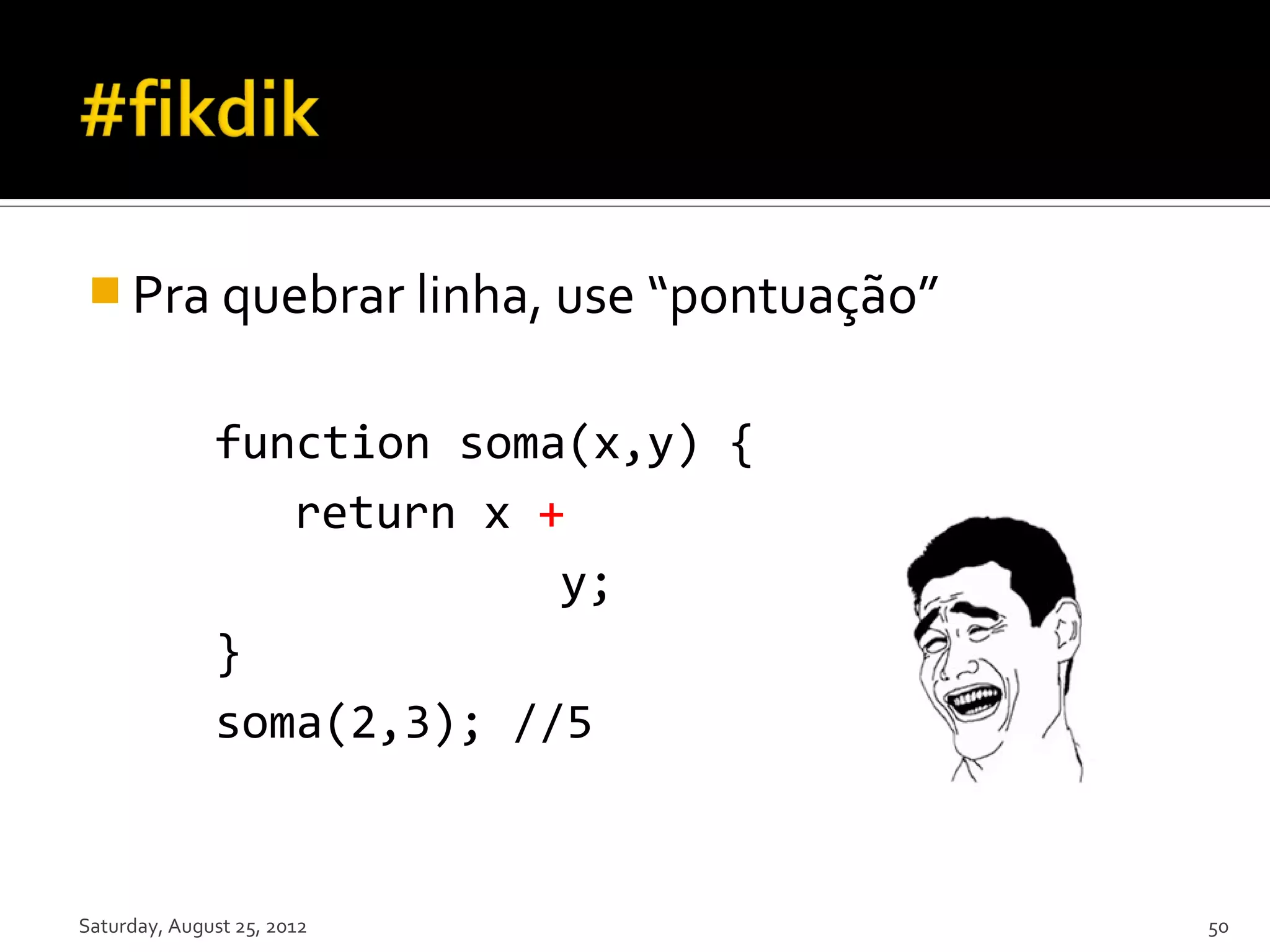 #fikdik

Pra quebrar linha, use “pontuação”

function soma(x,y) {
    return x +
        y;
}
soma(2,3); //5

Saturday, August 25, 2012

50